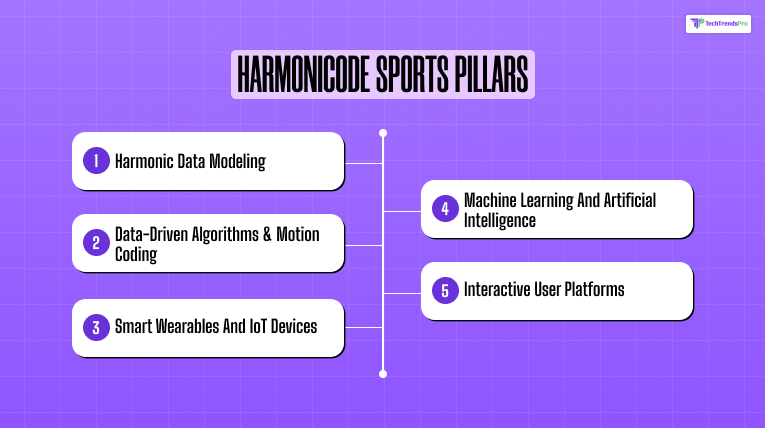 TechTrendsPro

HARMONICODE SPORTS PILLARS

1 Harmonic Data Modeling

2 Data-Driven Algorithms & Motion Coding

3 Smart Wearables And IoT Devices

4 Machine Learning And Artificial Intelligence

5 Interactive User Platforms